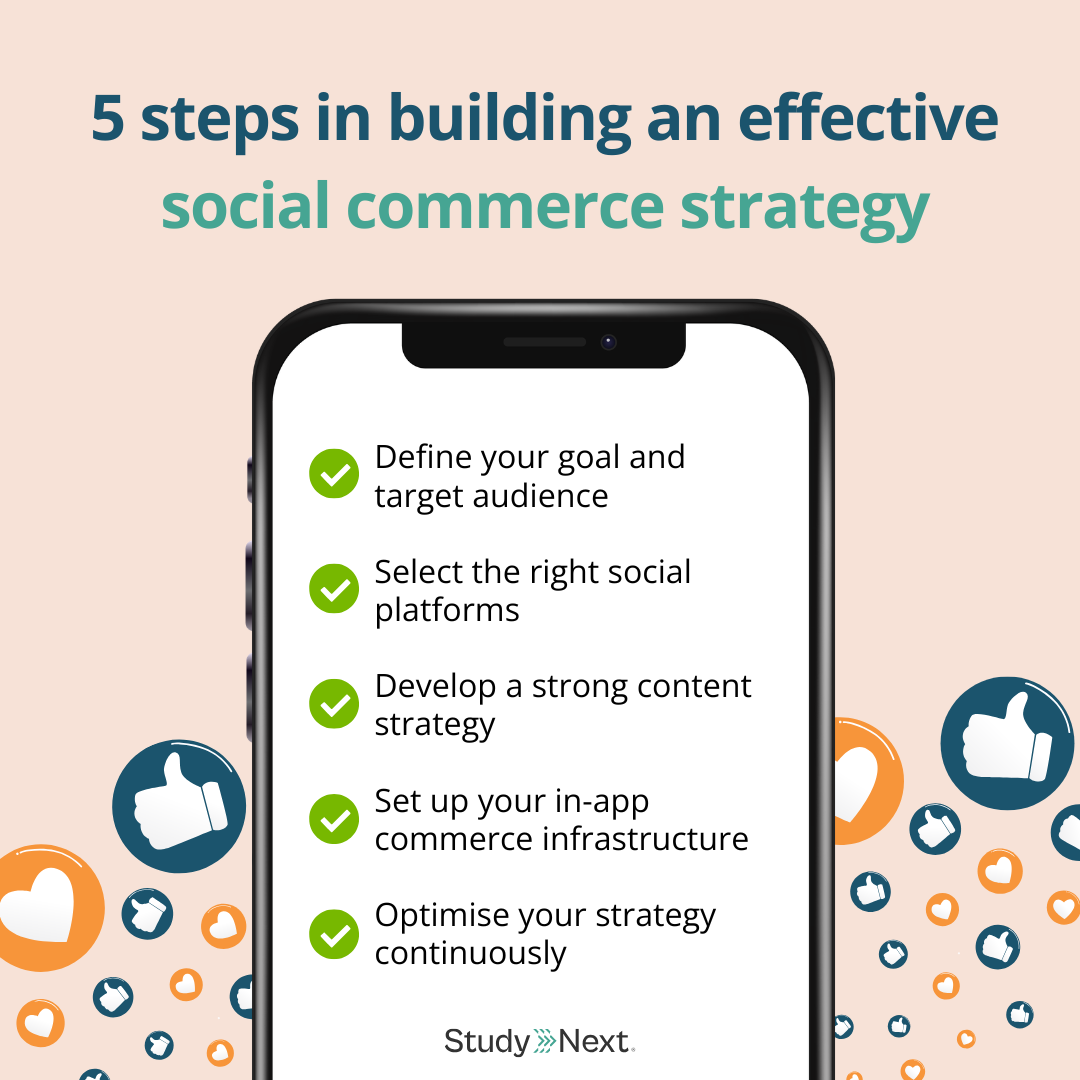 5 steps in building an effective social commerce strategy

Define your goal and target audience

Select the right social platforms

Develop a strong content strategy

Set up your in-app commerce infrastructure

Optimise your strategy continuously

Study Next